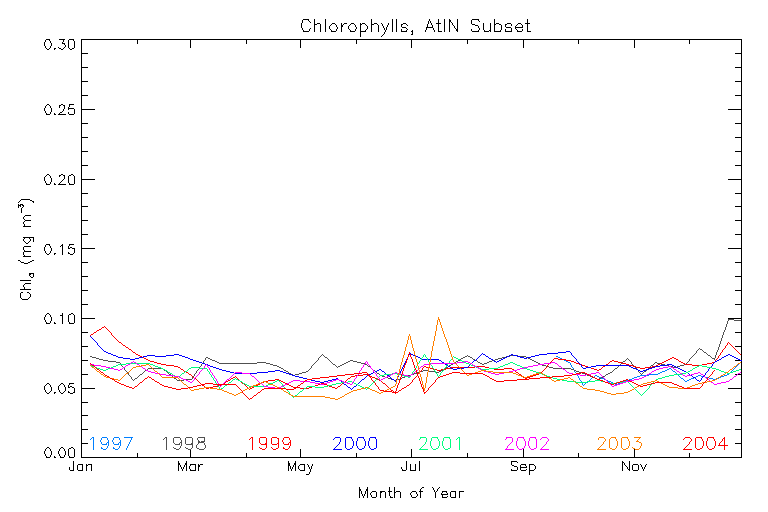 Chlorophylls, AtlN Subset

0.30
0.25
0.20
0.15
0.10
0.05
0.00

$Chl_a$ (mg $m^{-3}$)

1997 1998 1999 2000 2001 2002 2003 2004

Jan Mar May Jul Sep Nov

Month of Year